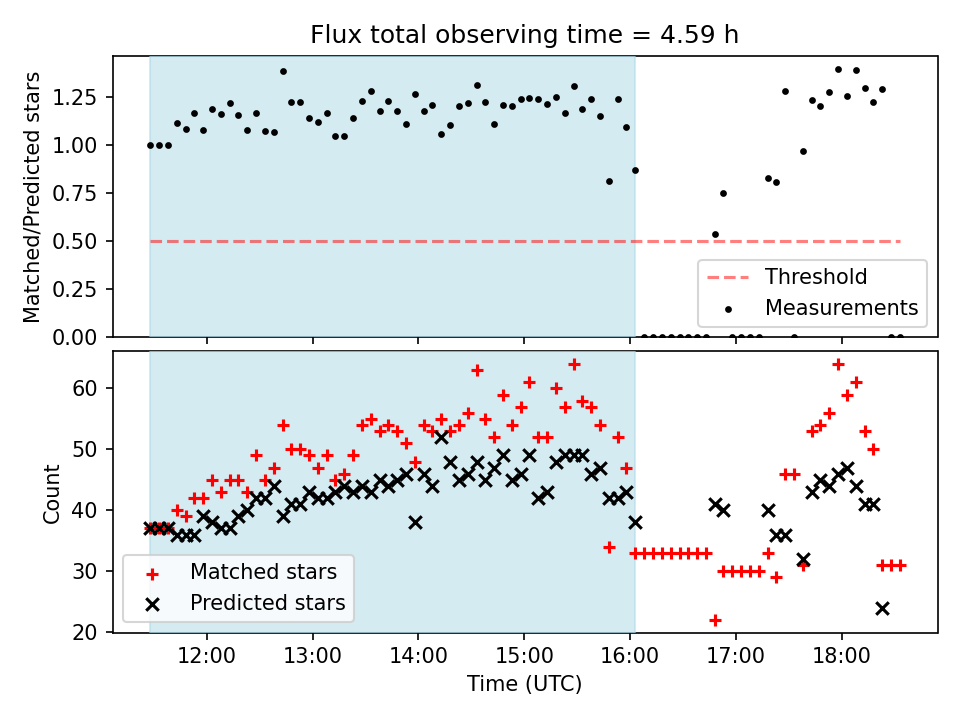 Flux total observing time = 4.59 h

Matched/Predicted stars

1.25
1.00
0.75
0.50
0.25
0.00

Threshold
Measurements

Count

60
50
40
30
20

Matched stars
Predicted stars

12:00
13:00
14:00
15:00
16:00
17:00
18:00

Time (UTC)